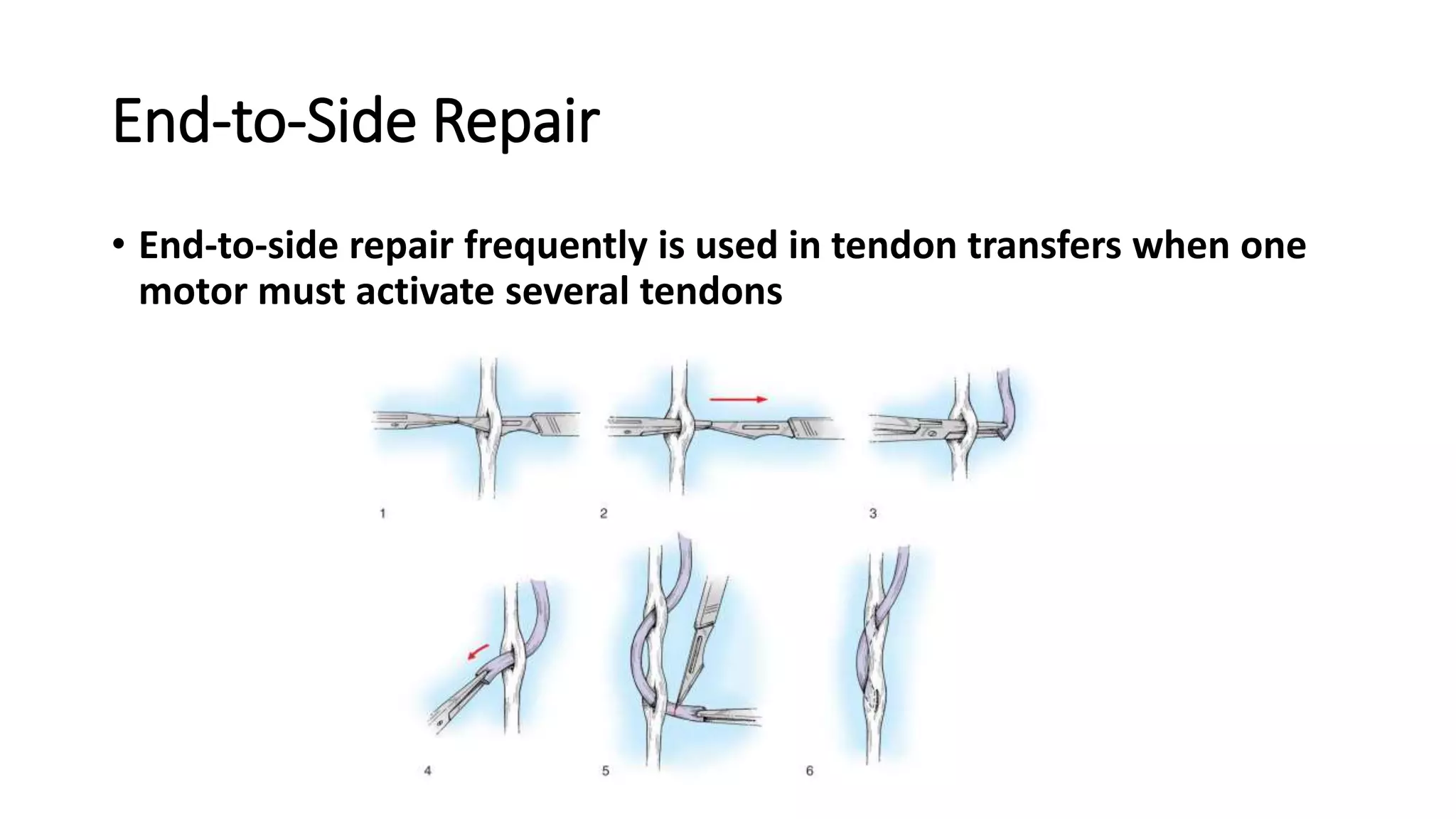 End-to-Side Repair

• End-to-side repair frequently is used in tendon transfers when one motor must activate several tendons

1

2

3

4

5

6